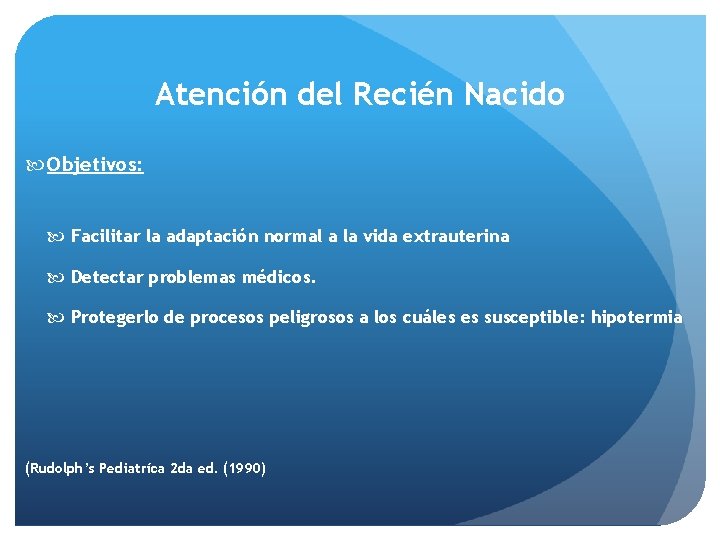 Atención del Recién Nacido

Objetivos:

Facilitar la adaptación normal a la vida extrauterina

Detectar problemas médicos.

Protegerlo de procesos peligrosos a los cuáles es susceptible: hipotermia

(Rudolph's Pediatríca 2da ed. (1990)